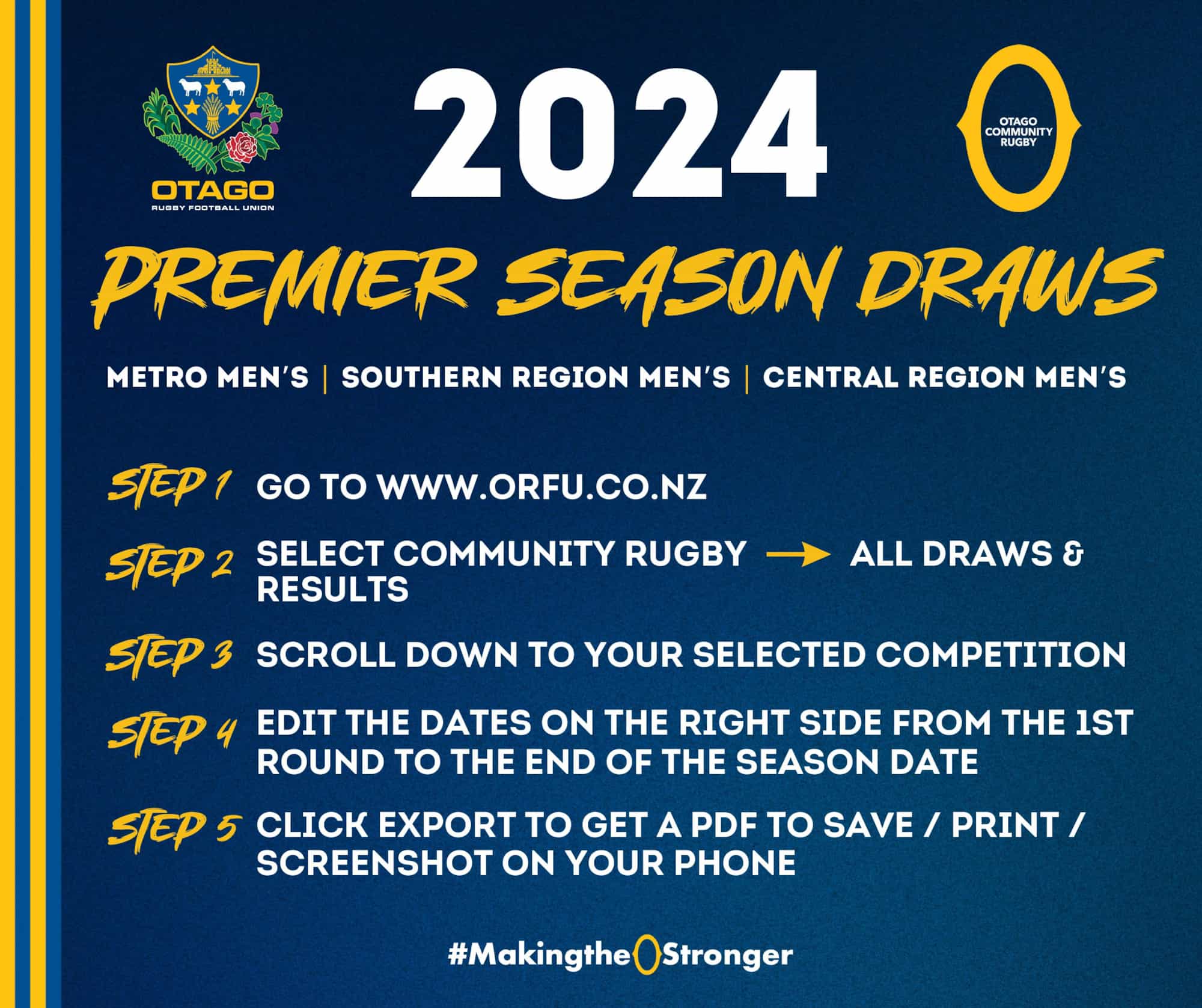 OTAGO
RUGBY FOOTBALL UNION

2024

OTAGO COMMUNITY RUGBY

PREMIER SEASON DRAWS

METRO MEN'S | SOUTHERN REGION MEN'S | CENTRAL REGION MEN'S

STEP 1 GO TO WWW.ORFU.CO.NZ

STEP 2 SELECT COMMUNITY RUGBY → ALL DRAWS & RESULTS

STEP 3 SCROLL DOWN TO YOUR SELECTED COMPETITION

STEP 4 EDIT THE DATES ON THE RIGHT SIDE FROM THE 1ST ROUND TO THE END OF THE SEASON DATE

STEP 5 CLICK EXPORT TO GET A PDF TO SAVE / PRINT / SCREENSHOT ON YOUR PHONE

#MakingtheOStronger